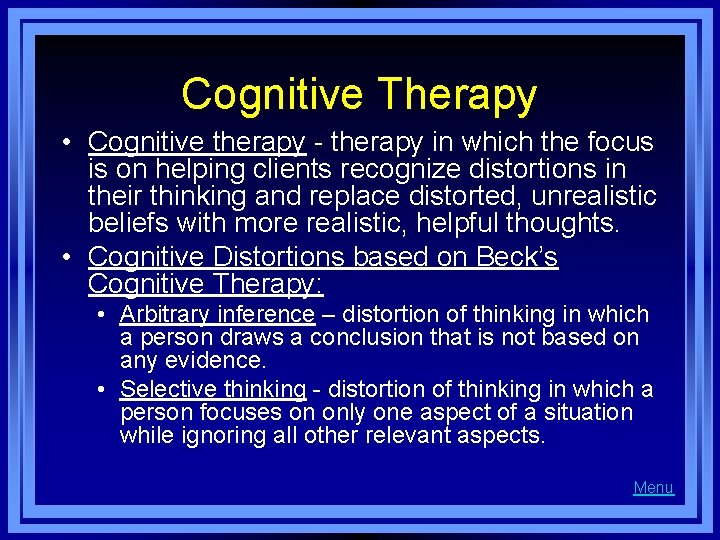 Cognitive Therapy

• Cognitive therapy - therapy in which the focus is on helping clients recognize distortions in their thinking and replace distorted, unrealistic beliefs with more realistic, helpful thoughts.

• Cognitive Distortions based on Beck's Cognitive Therapy:

• Arbitrary inference – distortion of thinking in which a person draws a conclusion that is not based on any evidence.

• Selective thinking - distortion of thinking in which a person focuses on only one aspect of a situation while ignoring all other relevant aspects.

Menu